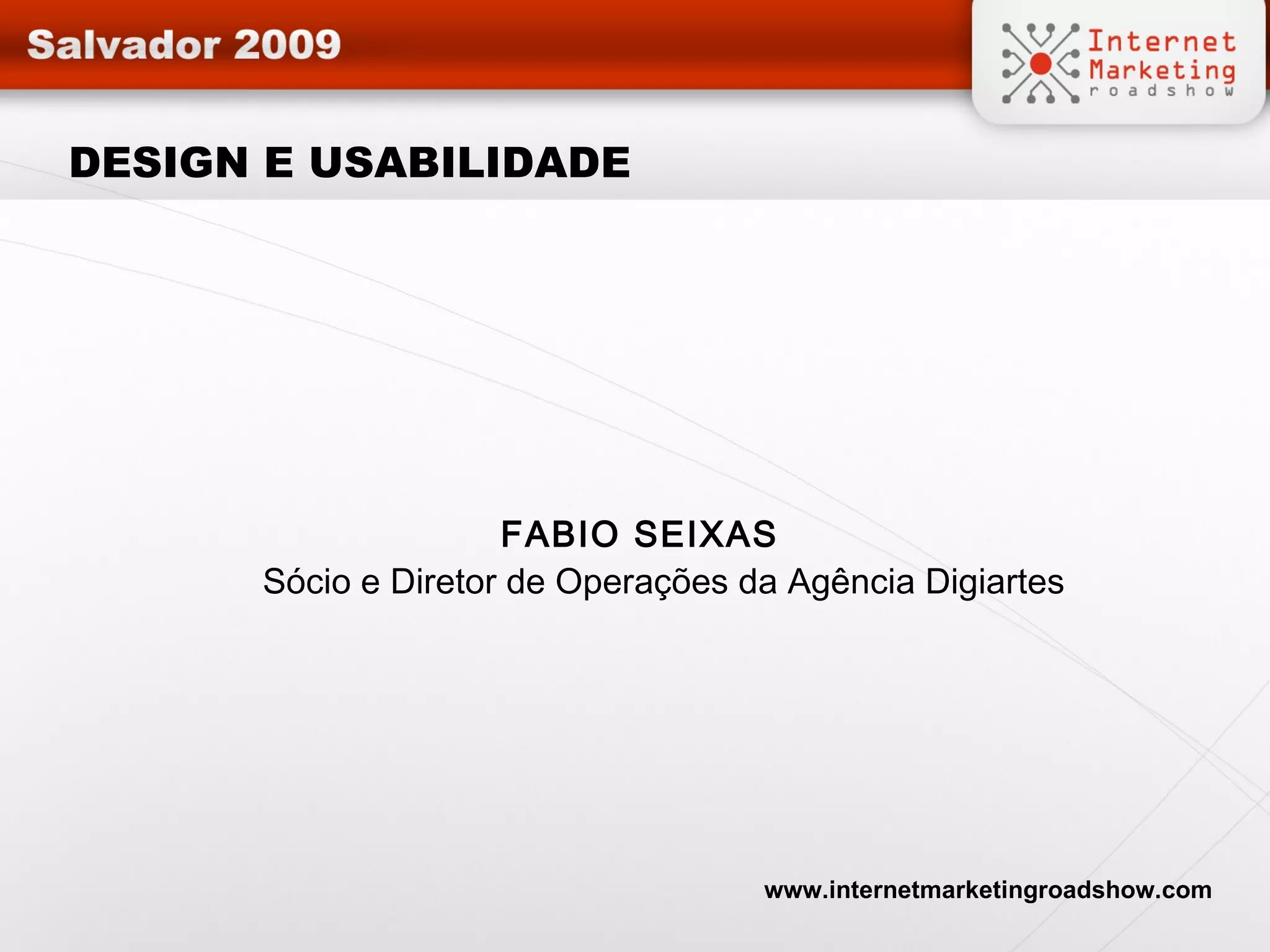 Salvador 2009

Internet Marketing roadshow

DESIGN E USABILIDADE

FABIO SEIXAS
Sócio e Diretor de Operações da Agência Digiartes

www.internetmarketingroadshow.com